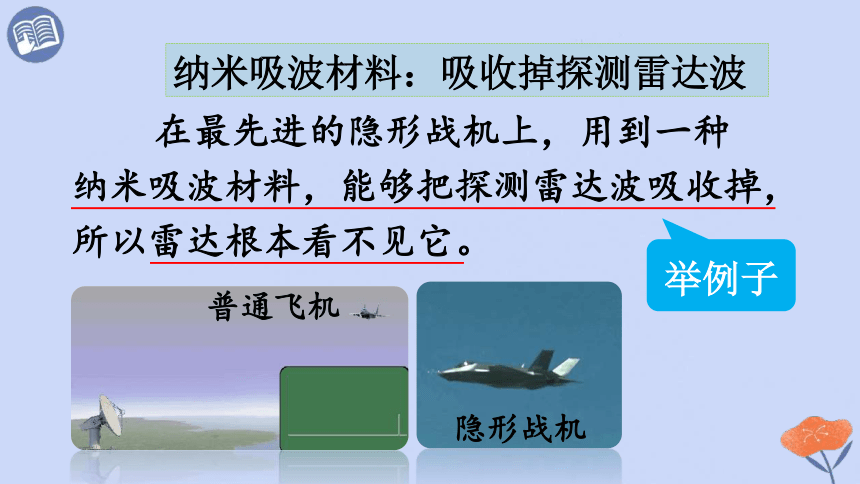 纳米吸波材料：吸收掉探测雷达波

在最先进的隐形战机上，用到一种纳米吸波材料，能够把探测雷达波吸收掉，所以雷达根本看不见它。

举例子

普通飞机

隐形战机